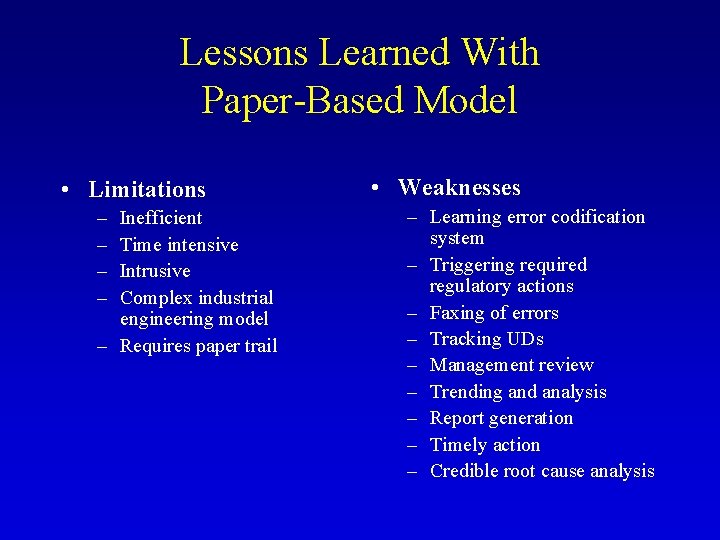 Lessons Learned With Paper-Based Model

• Limitations
– Inefficient
– Time intensive
– Intrusive
– Complex industrial engineering model
– Requires paper trail

• Weaknesses
– Learning error codification system
– Triggering required regulatory actions
– Faxing of errors
– Tracking UDs
– Management review
– Trending and analysis
– Report generation
– Timely action
– Credible root cause analysis